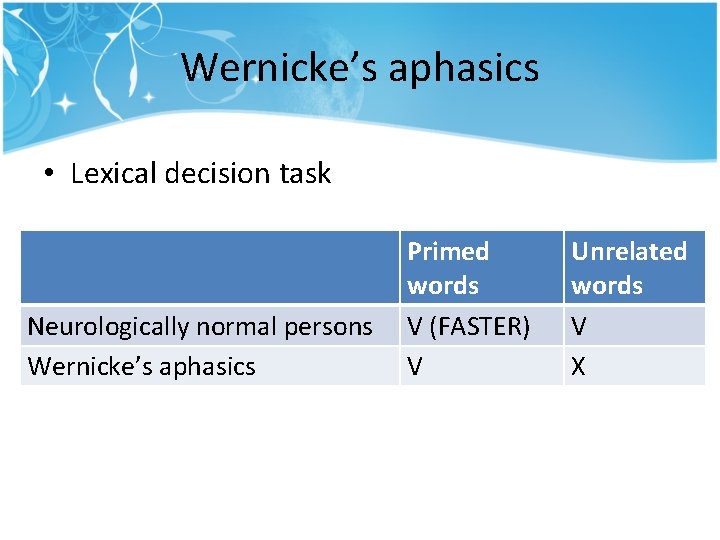 Wernicke's aphasics

• Lexical decision task

| | Primed words | Unrelated words |
|---|---|---|
| Neurologically normal persons | V (FASTER) | V |
| Wernicke's aphasics | V | X |